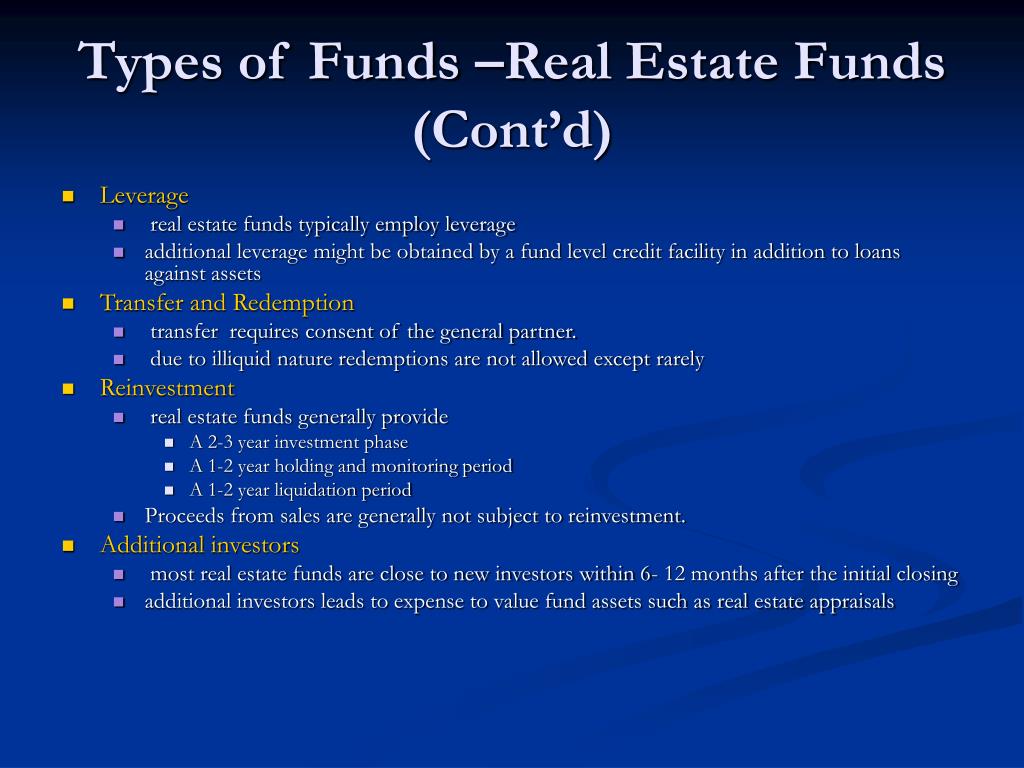 Types of Funds –Real Estate Funds (Cont’d)

- Leverage
  - real estate funds typically employ leverage
  - additional leverage might be obtained by a fund level credit facility in addition to loans against assets
- Transfer and Redemption
  - transfer requires consent of the general partner.
  - due to illiquid nature redemptions are not allowed except rarely
- Reinvestment
  - real estate funds generally provide
    - A 2-3 year investment phase
    - A 1-2 year holding and monitoring period
    - A 1-2 year liquidation period
  - Proceeds from sales are generally not subject to reinvestment.
- Additional investors
  - most real estate funds are close to new investors within 6- 12 months after the initial closing
  - additional investors leads to expense to value fund assets such as real estate appraisals